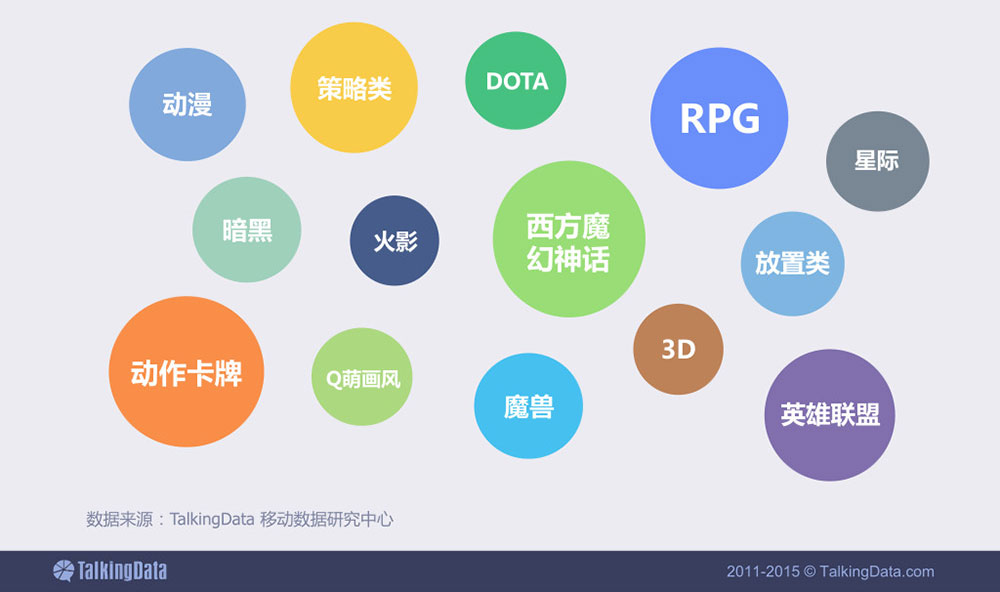 动漫

策略类

DOTA

RPG

星际

暗黑

火影

西方魔幻神话

放置类

动作卡牌

Q萌画风

魔兽

3D

英雄联盟

数据来源：TalkingData 移动数据研究中心

TalkingData

2011-2015 © TalkingData.com